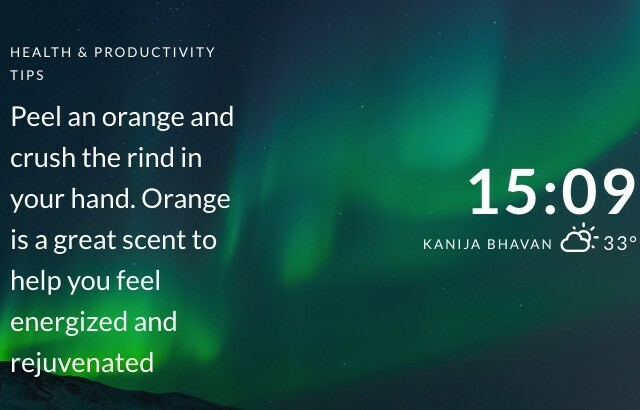 HEALTH & PRODUCTIVITY TIPS

Peel an orange and crush the rind in your hand. Orange is a great scent to help you feel energized and rejuvenated

15:09

KANIJA BHAVAN 33°